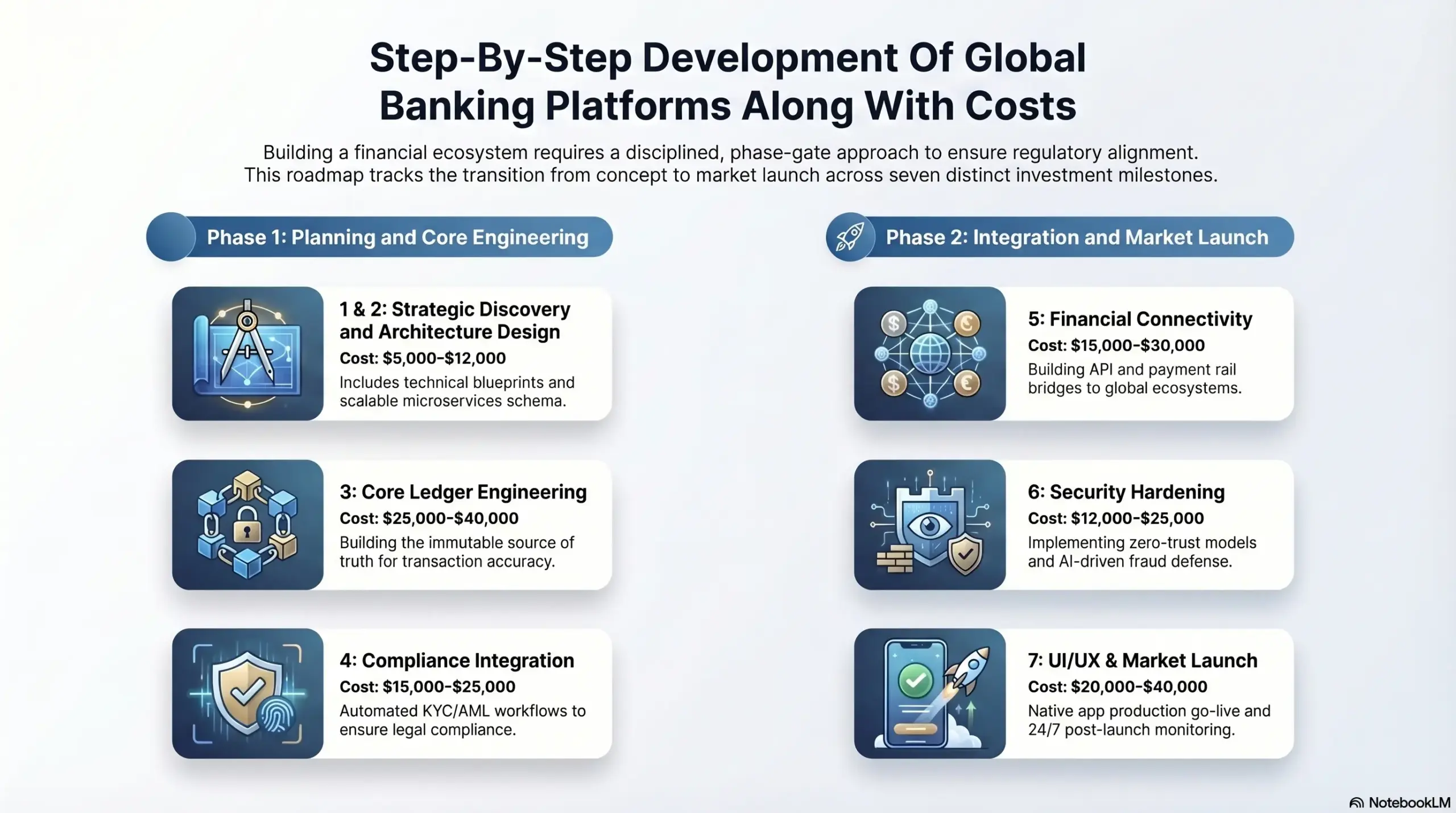 Step-By-Step Development Of Global Banking Platforms Along With Costs

Building a financial ecosystem requires a disciplined, phase-gate approach to ensure regulatory alignment. This roadmap tracks the transition from concept to market launch across seven distinct investment milestones.

Phase 1: Planning and Core Engineering

1 & 2: Strategic Discovery and Architecture Design
Cost: $5,000-$12,000
Includes technical blueprints and scalable microservices schema.

3: Core Ledger Engineering
Cost: $25,000-$40,000
Building the immutable source of truth for transaction accuracy.

4: Compliance Integration
Cost: $15,000-$25,000
Automated KYC/AML workflows to ensure legal compliance.

Phase 2: Integration and Market Launch

5: Financial Connectivity
Cost: $15,000-$30,000
Building API and payment rail bridges to global ecosystems.

6: Security Hardening
Cost: $12,000-$25,000
Implementing zero-trust models and AI-driven fraud defense.

7: UI/UX & Market Launch
Cost: $20,000-$40,000
Native app production go-live and 24/7 post-launch monitoring.

NotebookLM